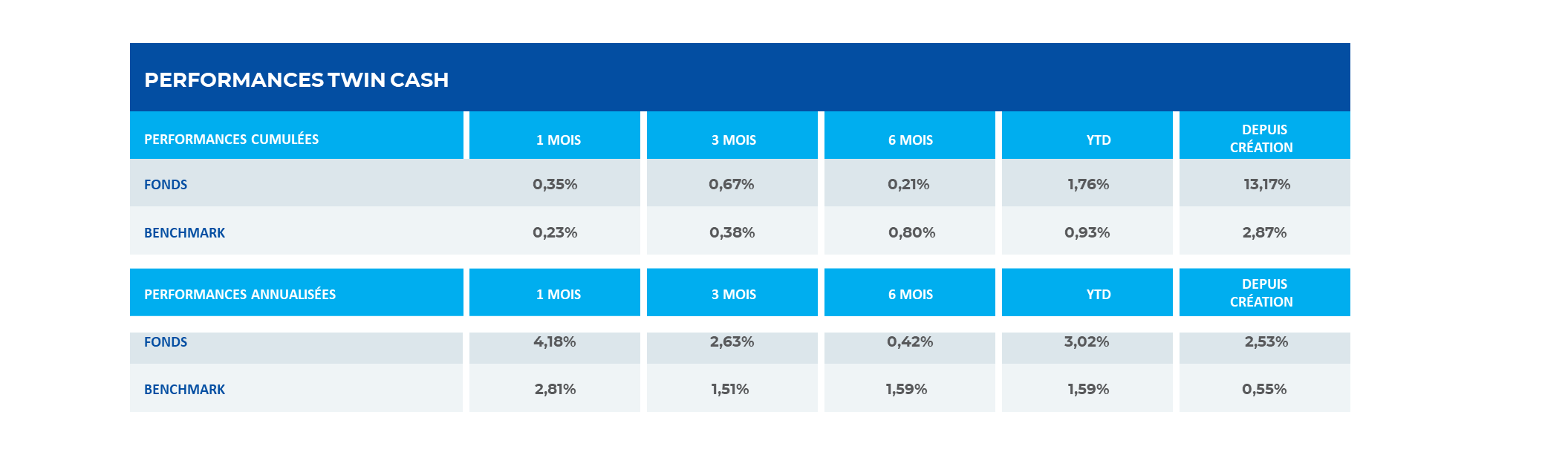 PERFORMANCES TWIN CASH

| PERFORMANCES CUMULÉES | 1 MOIS | 3 MOIS | 6 MOIS | YTD | DEPUIS CRÉATION |
|---|---|---|---|---|---|
| FONDS | 0,35% | 0,67% | 0,21% | 1,76% | 13,17% |
| BENCHMARK | 0,23% | 0,38% | 0,80% | 0,93% | 2,87% |

| PERFORMANCES ANNUALISÉES | 1 MOIS | 3 MOIS | 6 MOIS | YTD | DEPUIS CRÉATION |
|---|---|---|---|---|---|
| FONDS | 4,18% | 2,63% | 0,42% | 3,02% | 2,53% |
| BENCHMARK | 2,81% | 1,51% | 1,59% | 1,59% | 0,55% |